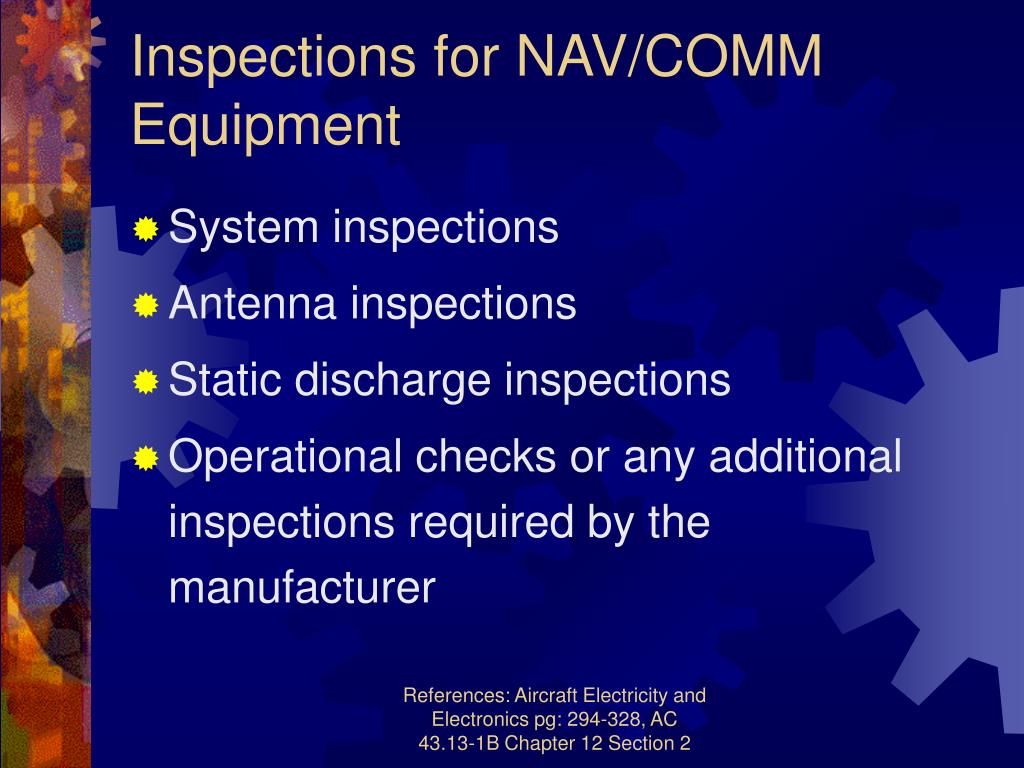 Inspections for NAV/COMM Equipment

System inspections

Antenna inspections

Static discharge inspections

Operational checks or any additional inspections required by the manufacturer

References: Aircraft Electricity and Electronics pg: 294-328, AC 43.13-1B Chapter 12 Section 2